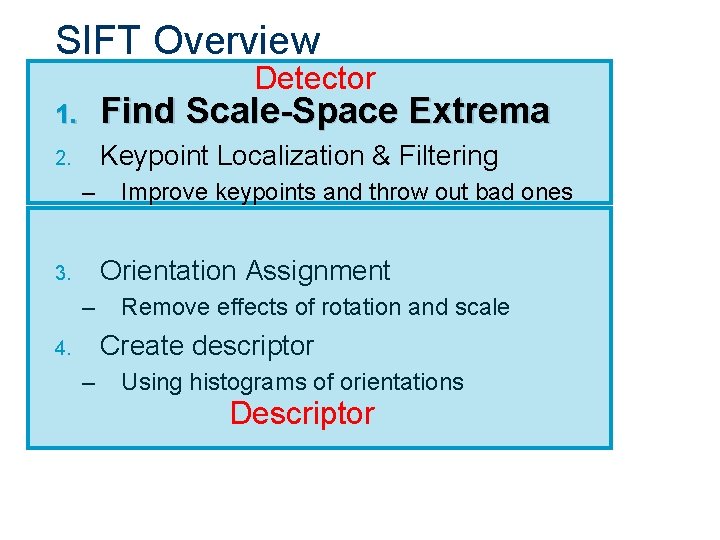 SIFT Overview

Detector

1. Find Scale-Space Extrema
2. Keypoint Localization & Filtering
– Improve keypoints and throw out bad ones

3. Orientation Assignment
– Remove effects of rotation and scale
4. Create descriptor
– Using histograms of orientations

Descriptor